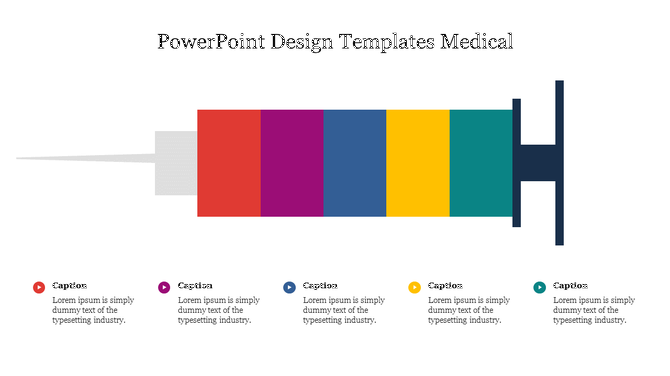 PowerPoint Design Templates Medical

Caption
Lorem ipsum is simply dummy text of the typesetting industry.

Caption
Lorem ipsum is simply dummy text of the typesetting industry.

Caption
Lorem ipsum is simply dummy text of the typesetting industry.

Caption
Lorem ipsum is simply dummy text of the typesetting industry.

Caption
Lorem ipsum is simply dummy text of the typesetting industry.